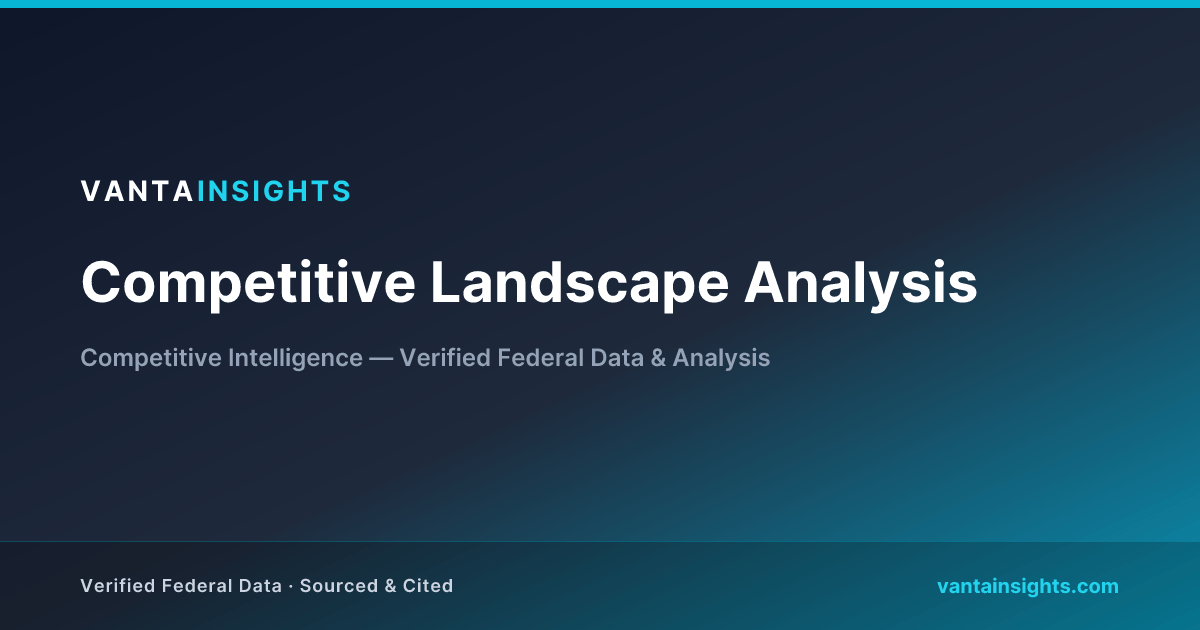 VANTAINSIGHTS

Competitive Landscape Analysis

Competitive Intelligence — Verified Federal Data & Analysis

Verified Federal Data · Sourced & Cited

vantainsights.com